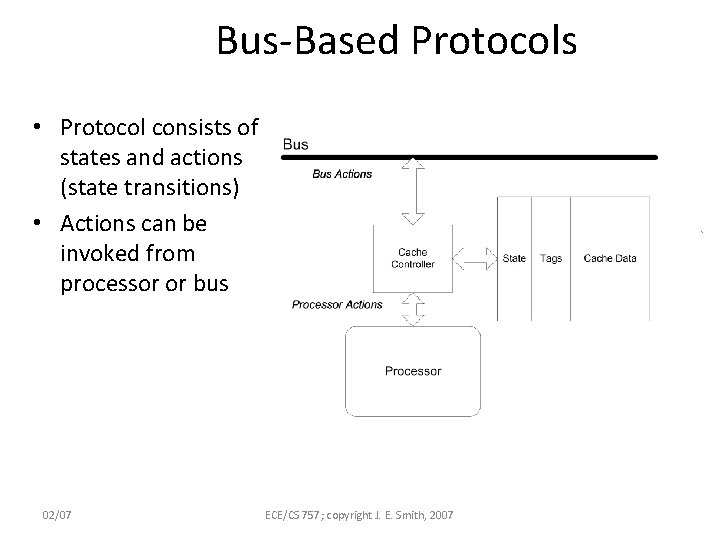 Bus-Based Protocols

• Protocol consists of states and actions (state transitions)
• Actions can be invoked from processor or bus

Bus

Bus Actions

Cache Controller

State

Tags

Cache Data

Processor Actions

Processor

02/07

ECE/CS 757; copyright J. E. Smith, 2007